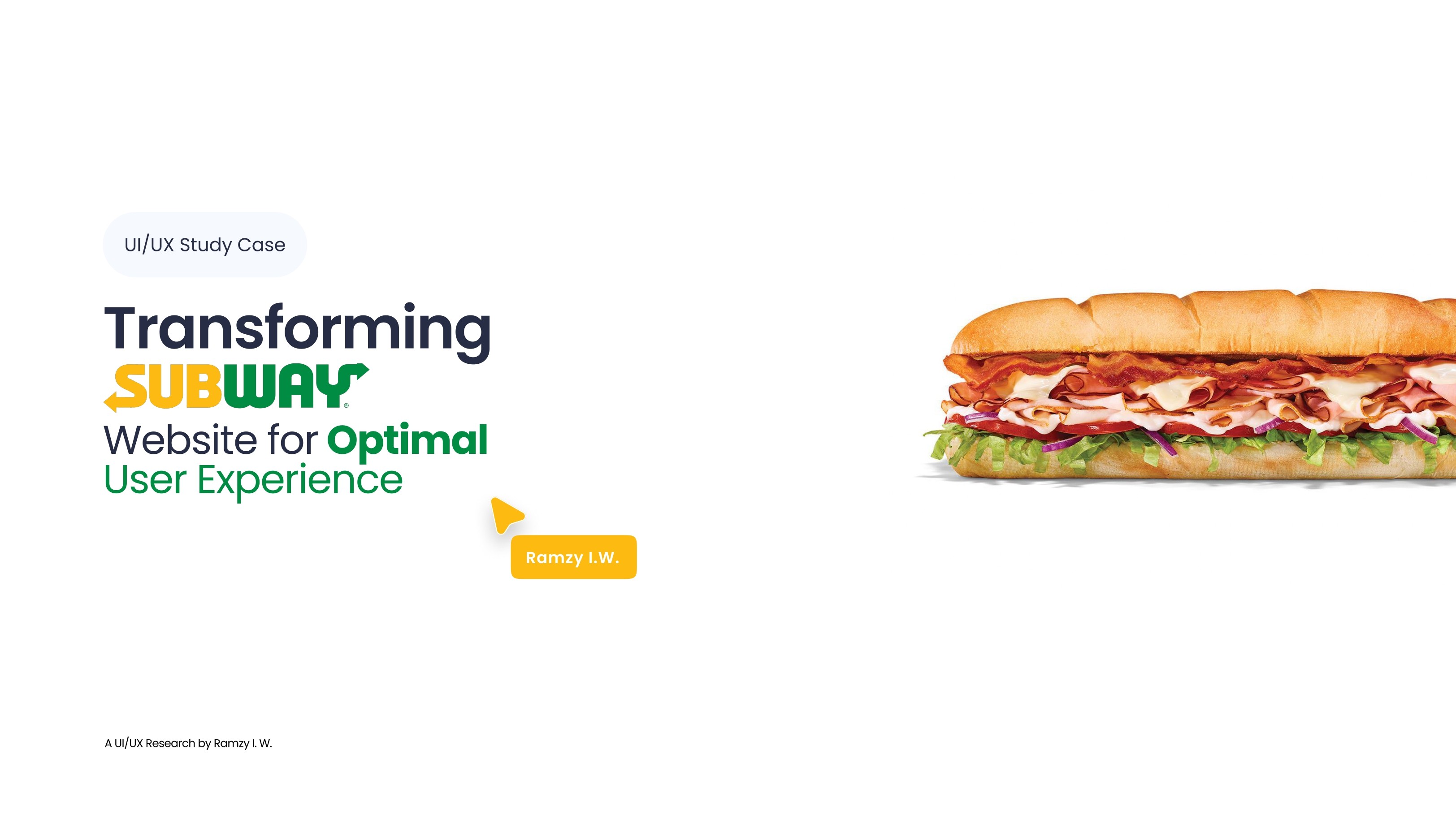 UI/UX Study Case

Transforming
SUBWAY®
Website for Optimal
User Experience

Ramzy I.W.

A UI/UX Research by Ramzy I. W.